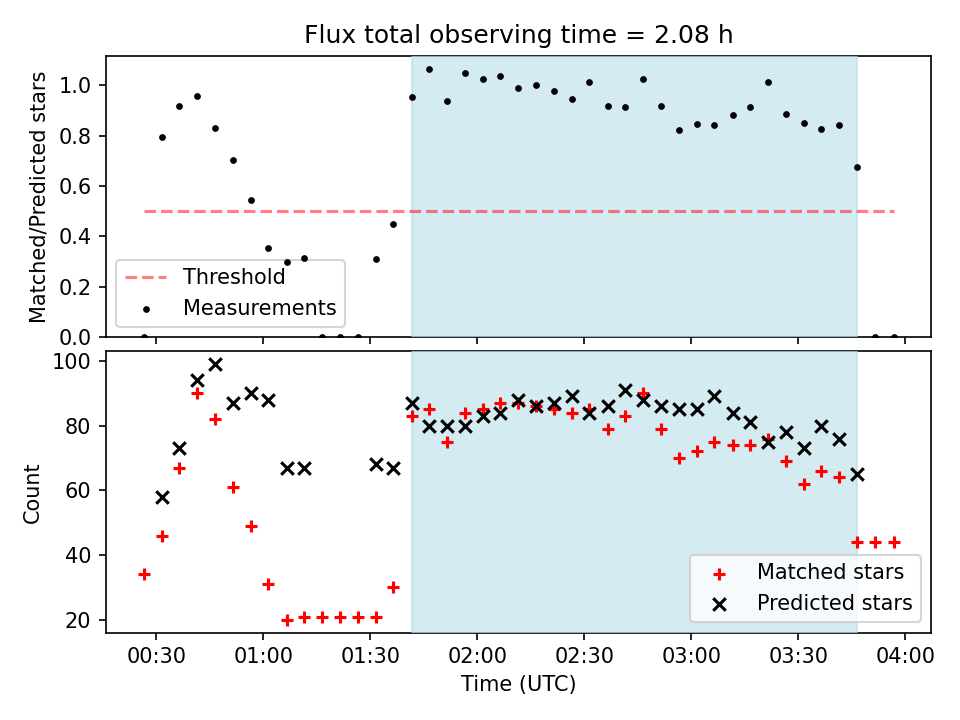 Flux total observing time = 2.08 h

Matched/Predicted stars

1.0
0.8
0.6
0.4
0.2
0.0

Threshold
Measurements

Count

100
80
60
40
20

Matched stars
Predicted stars

00:30
01:00
01:30
02:00
02:30
03:00
03:30
04:00

Time (UTC)